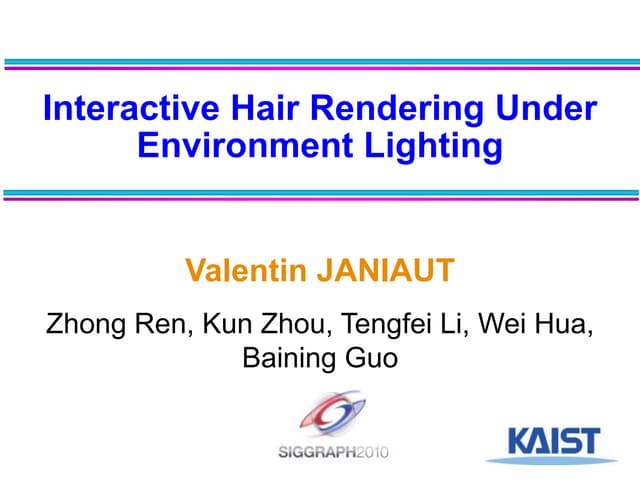 Interactive Hair Rendering Under Environment Lighting

Valentin JANIAUT

Zhong Ren, Kun Zhou, Tengfei Li, Wei Hua, Baining Guo

SIGGRAPH2010

KAIST